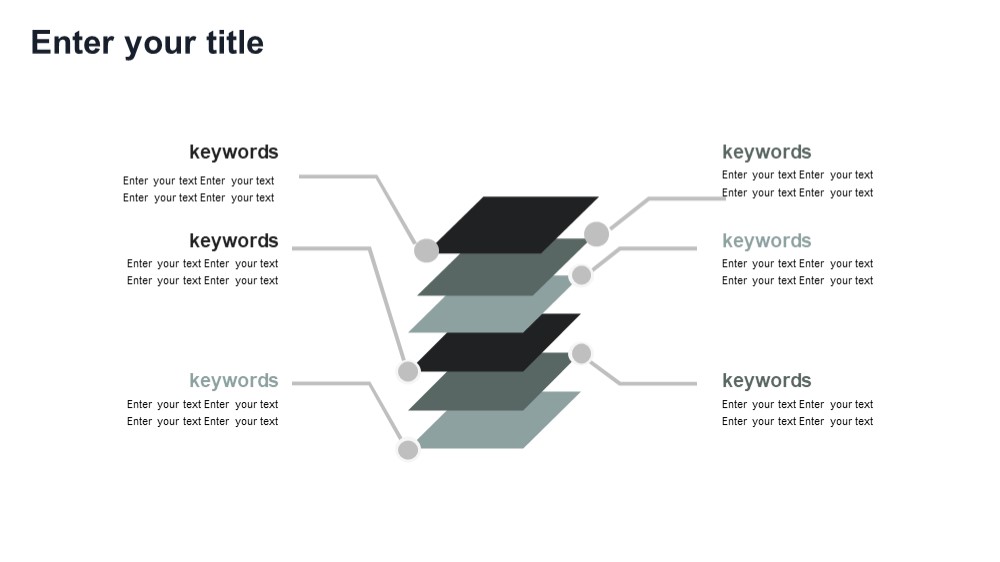 Enter your title

keywords
Enter your text Enter your text
Enter your text Enter your text

keywords
Enter your text Enter your text
Enter your text Enter your text

keywords
Enter your text Enter your text
Enter your text Enter your text

keywords
Enter your text Enter your text
Enter your text Enter your text

keywords
Enter your text Enter your text
Enter your text Enter your text

keywords
Enter your text Enter your text
Enter your text Enter your text